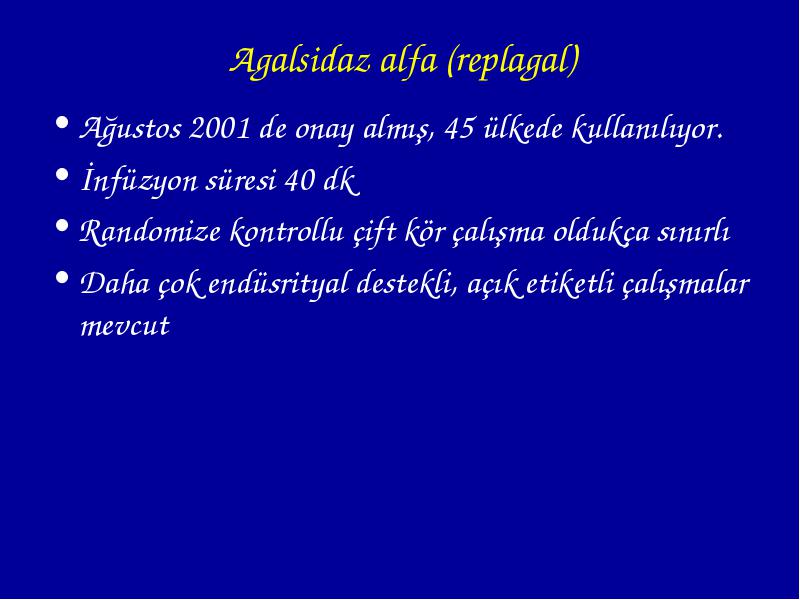 Agalsidaz alfa (replagal)

• Ağustos 2001 de onay almış, 45 ülkede kullanılıyor.
• İnfüzyon süresi 40 dk
• Randomize kontrollu çift kör çalışma oldukça sınırlı
• Daha çok endüsrityal destekli, açık etiketli çalışmalar mevcut